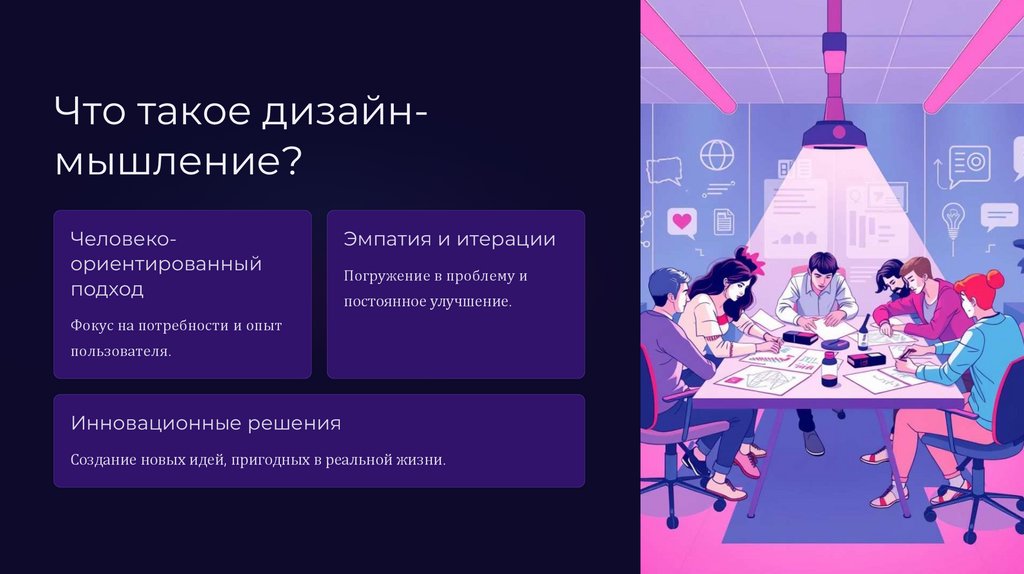 Что такое дизайн-мышление?

Человеко-ориентированный подход

Фокус на потребности и опыт пользователя.

Эмпатия и итерации

Погружение в проблему и постоянное улучшение.

Инновационные решения

Создание новых идей, пригодных в реальной жизни.